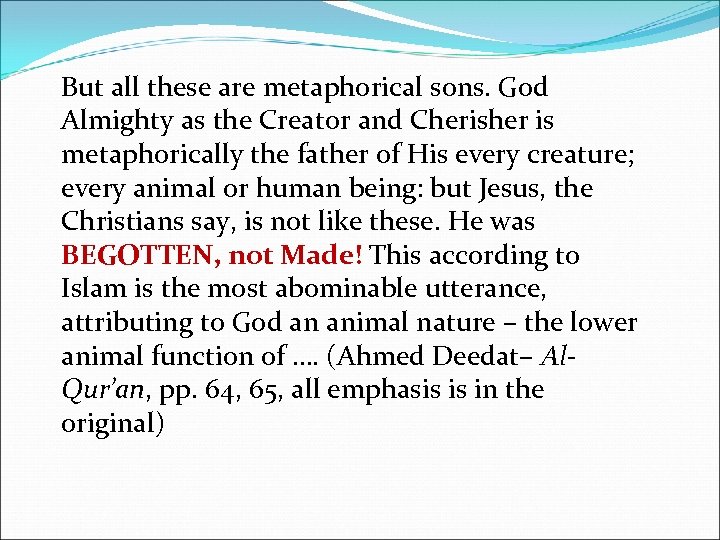 But all these are metaphorical sons. God Almighty as the Creator and Cherisher is metaphorically the father of His every creature; every animal or human being: but Jesus, the Christians say, is not like these. He was BEGOTTEN, not Made! This according to Islam is the most abominable utterance, attributing to God an animal nature – the lower animal function of …. (Ahmed Deedat– Al-Qur'an, pp. 64, 65, all emphasis is in the original)